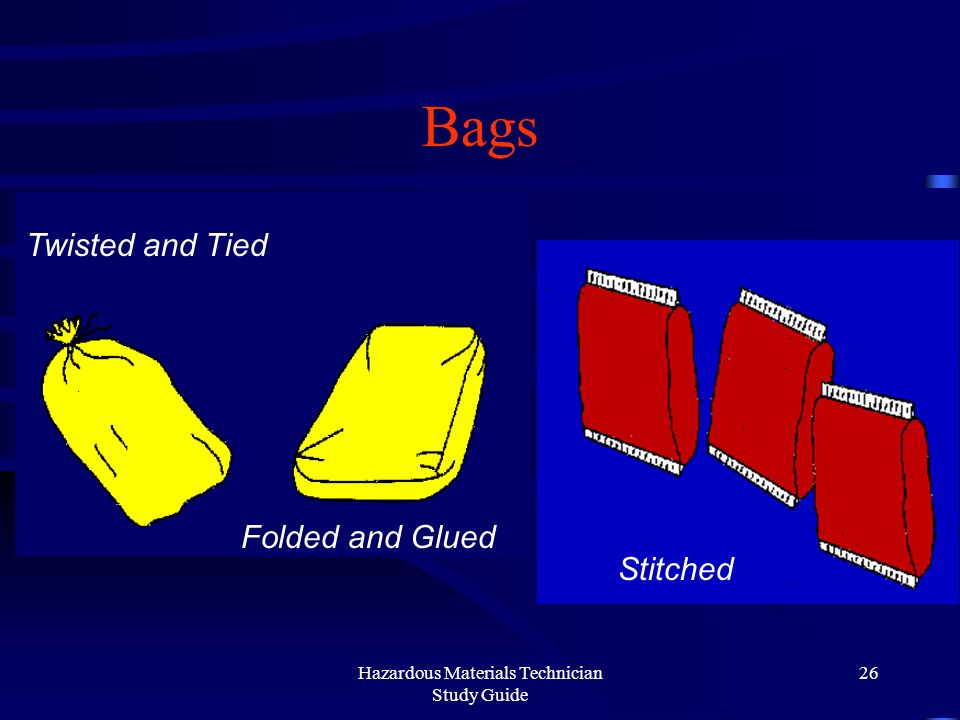 Bags

Twisted and Tied

Folded and Glued

Stitched

Hazardous Materials Technician Study Guide

26